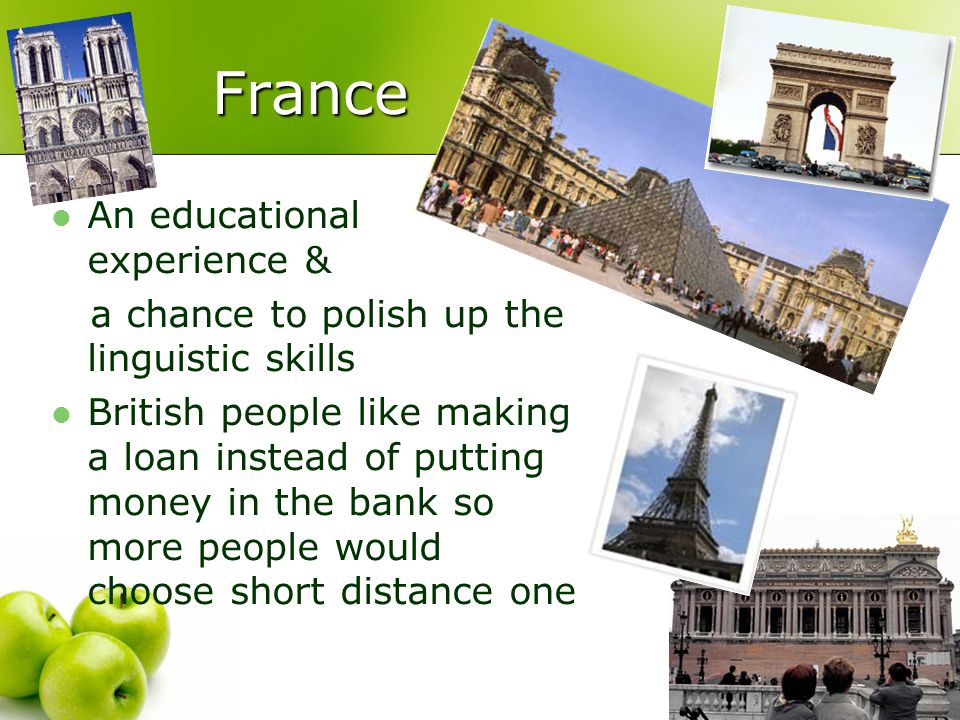 France

- An educational experience &
  a chance to polish up the linguistic skills
- British people like making a loan instead of putting money in the bank so more people would choose short distance one